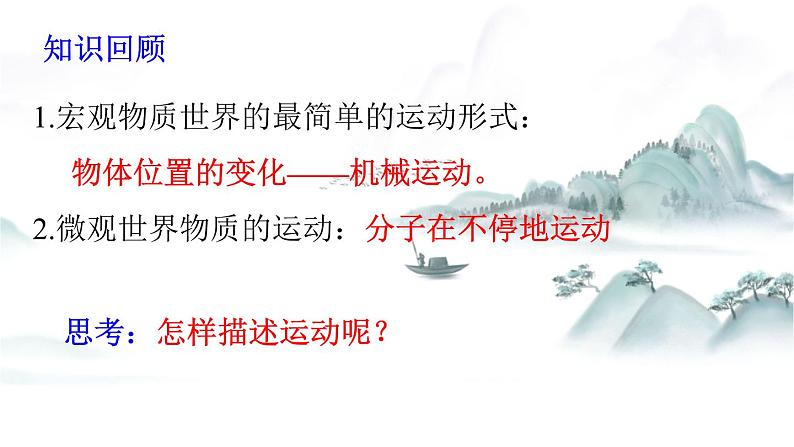 知识回顾

1.宏观物质世界的最简单的运动形式：

物体位置的变化——机械运动。

2.微观世界物质的运动：分子在不停地运动

思考：怎样描述运动呢？